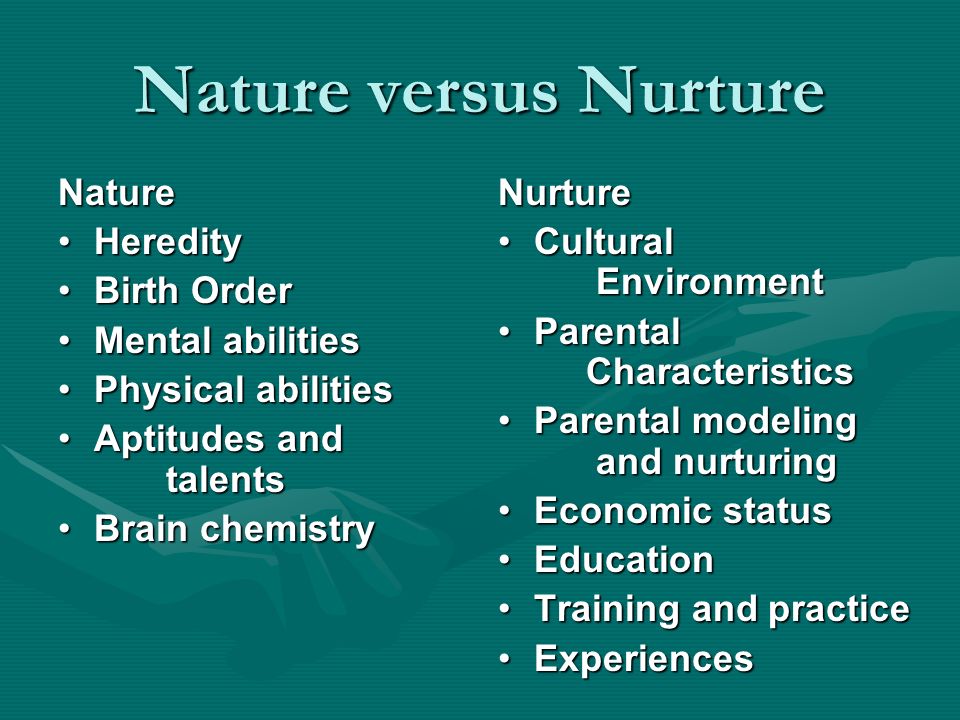 Nature versus Nurture

Nature
• Heredity
• Birth Order
• Mental abilities
• Physical abilities
• Aptitudes and talents
• Brain chemistry

Nurture
• Cultural Environment
• Parental Characteristics
• Parental modeling and nurturing
• Economic status
• Education
• Training and practice
• Experiences